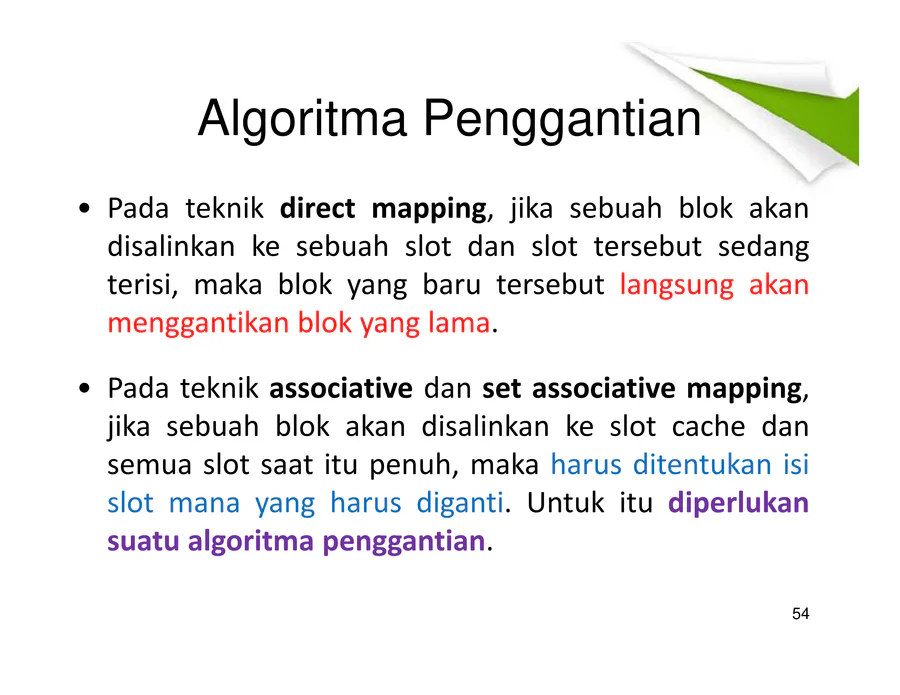 Algoritma Penggantian

• Pada teknik direct mapping, jika sebuah blok akan disalinkan ke sebuah slot dan slot tersebut sedang terisi, maka blok yang baru tersebut langsung akan menggantikan blok yang lama.

• Pada teknik associative dan set associative mapping, jika sebuah blok akan disalinkan ke slot cache dan semua slot saat itu penuh, maka harus ditentukan isi slot mana yang harus diganti. Untuk itu diperlukan suatu algoritma penggantian.

54